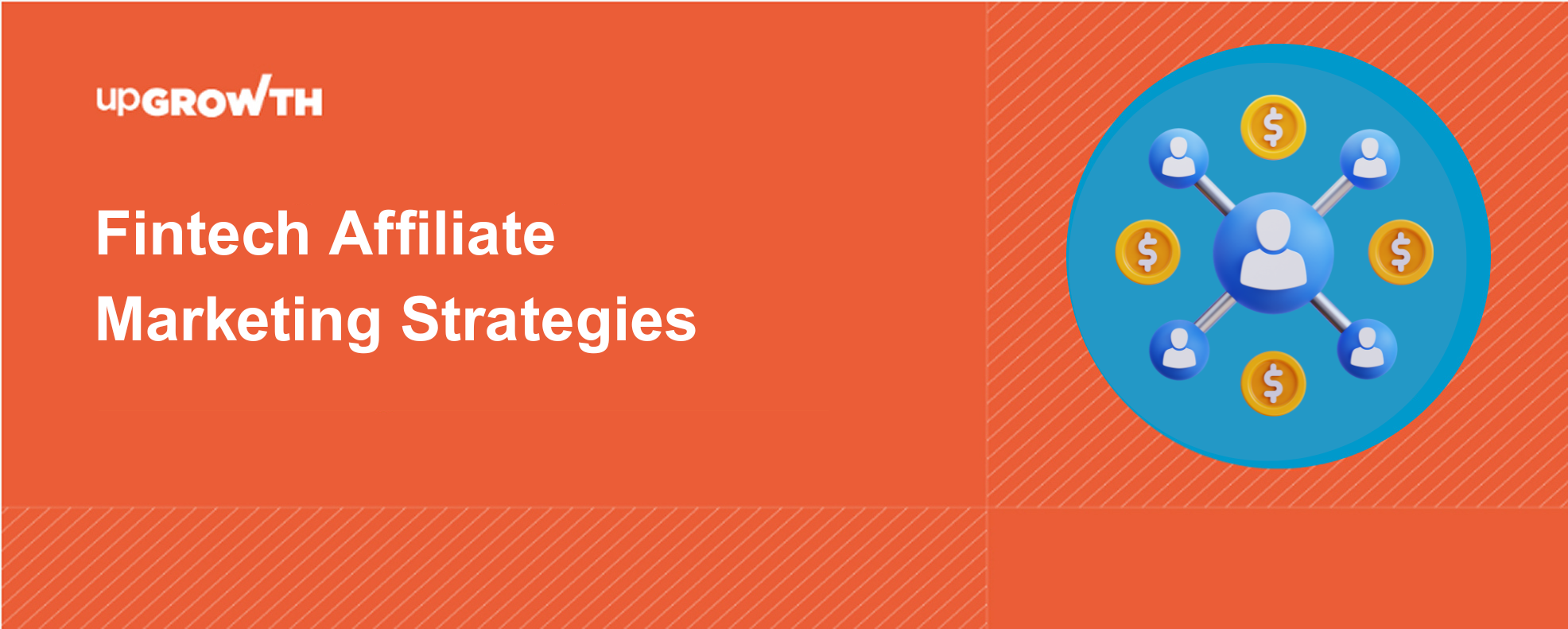 upGROWTH

Fintech Affiliate Marketing Strategies

$

$

$

$